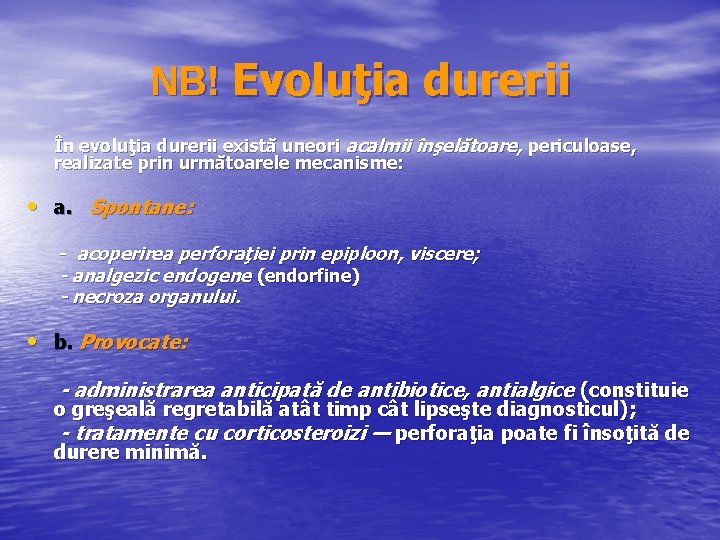 NB! Evoluţia durerii

În evoluţia durerii există uneori acalmii înşelătoare, periculoase, realizate prin următoarele mecanisme:

• a. Spontane:

- acoperirea perforaţiei prin epiploon, viscere;
- analgezic endogene (endorfine)
- necroza organului.

• b. Provocate:

- administrarea anticipată de antibiotice, antialgice (constituie o greşeală regretabilă atât timp cât lipseşte diagnosticul);
- tratamente cu corticosteroizi — perforaţia poate fi însoţită de durere minimă.